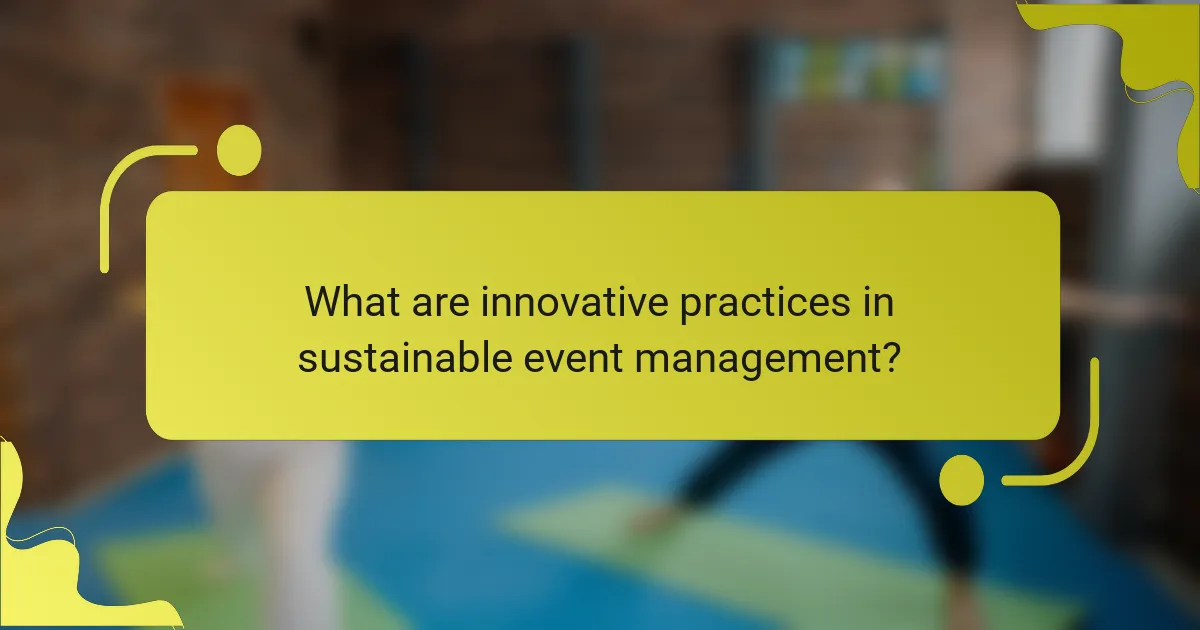 What are innovative practices in sustainable event management?